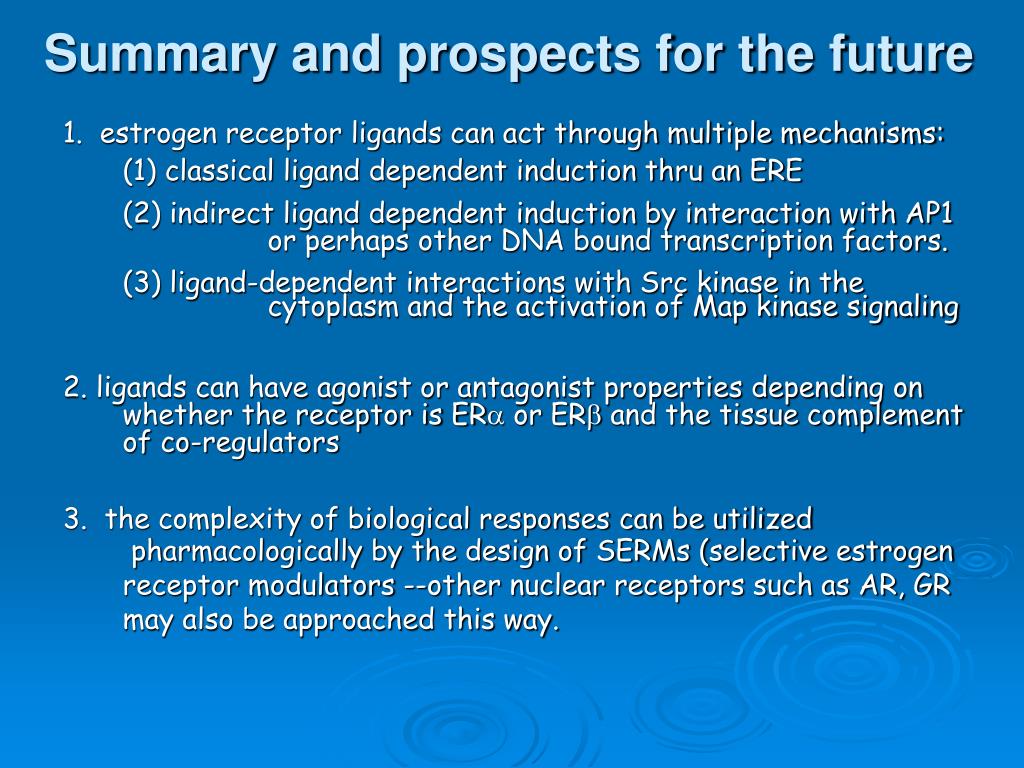 Summary and prospects for the future

1. estrogen receptor ligands can act through multiple mechanisms:

(1) classical ligand dependent induction thru an ERE

(2) indirect ligand dependent induction by interaction with AP1 or perhaps other DNA bound transcription factors.

(3) ligand-dependent interactions with Src kinase in the cytoplasm and the activation of Map kinase signaling

2. ligands can have agonist or antagonist properties depending on whether the receptor is ER$\alpha$ or ER$\beta$ and the tissue complement of co-regulators

3. the complexity of biological responses can be utilized pharmacologically by the design of SERMs (selective estrogen receptor modulators --other nuclear receptors such as AR, GR may also be approached this way.